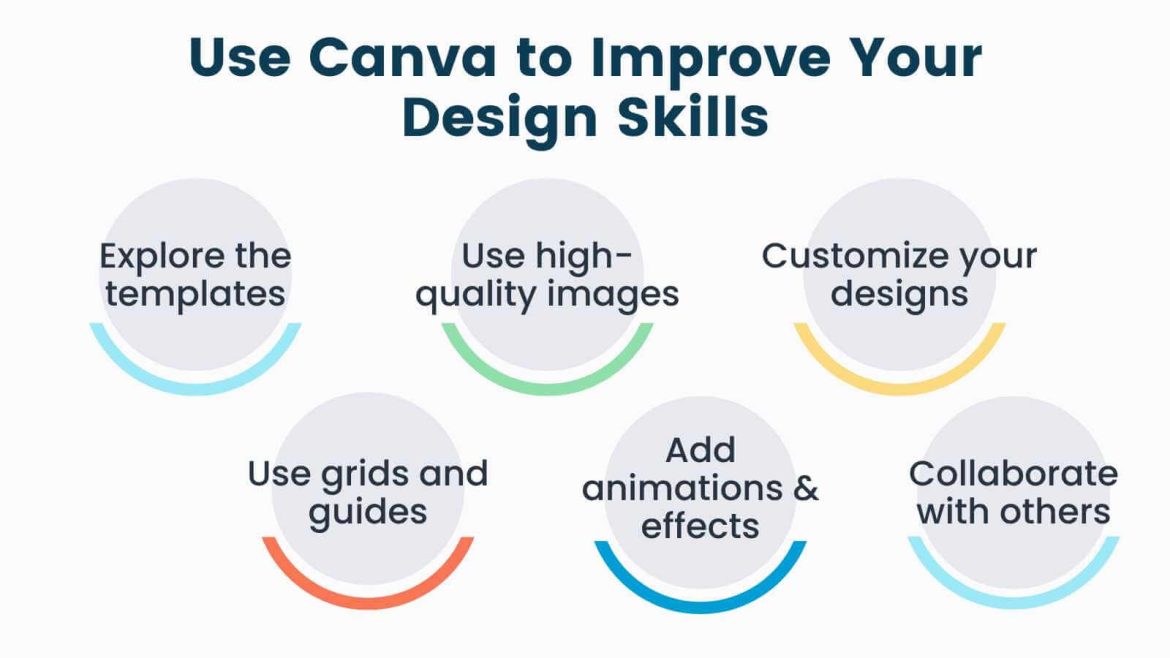 Use Canva to Improve Your Design Skills

Explore the templates

Use high-quality images

Customize your designs

Use grids and guides

Add animations & effects

Collaborate with others